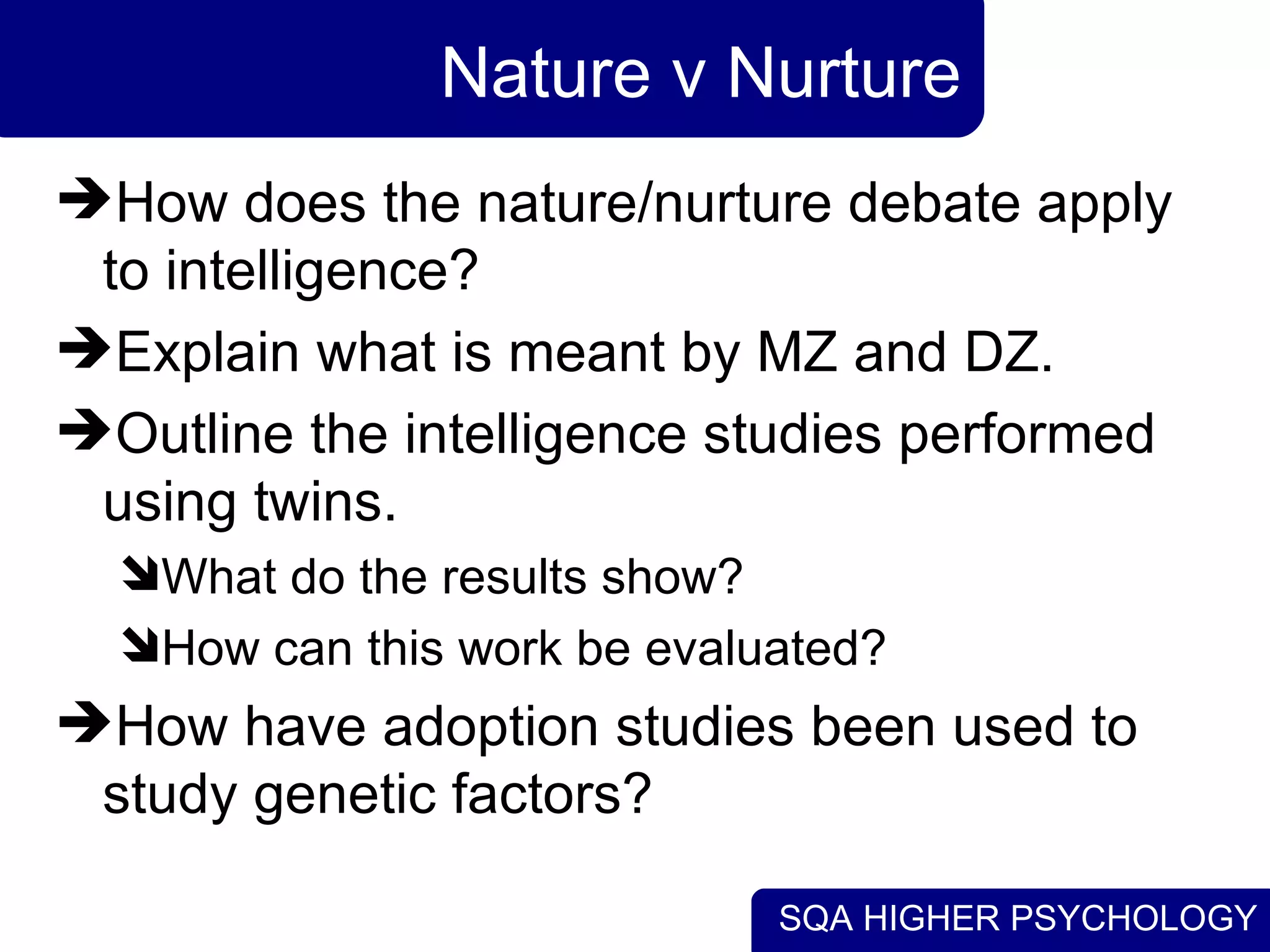 Nature v Nurture

➔How does the nature/nurture debate apply to intelligence?

➔Explain what is meant by MZ and DZ.

➔Outline the intelligence studies performed using twins.

➘What do the results show?

➘How can this work be evaluated?

➔How have adoption studies been used to study genetic factors?

SQA HIGHER PSYCHOLOGY